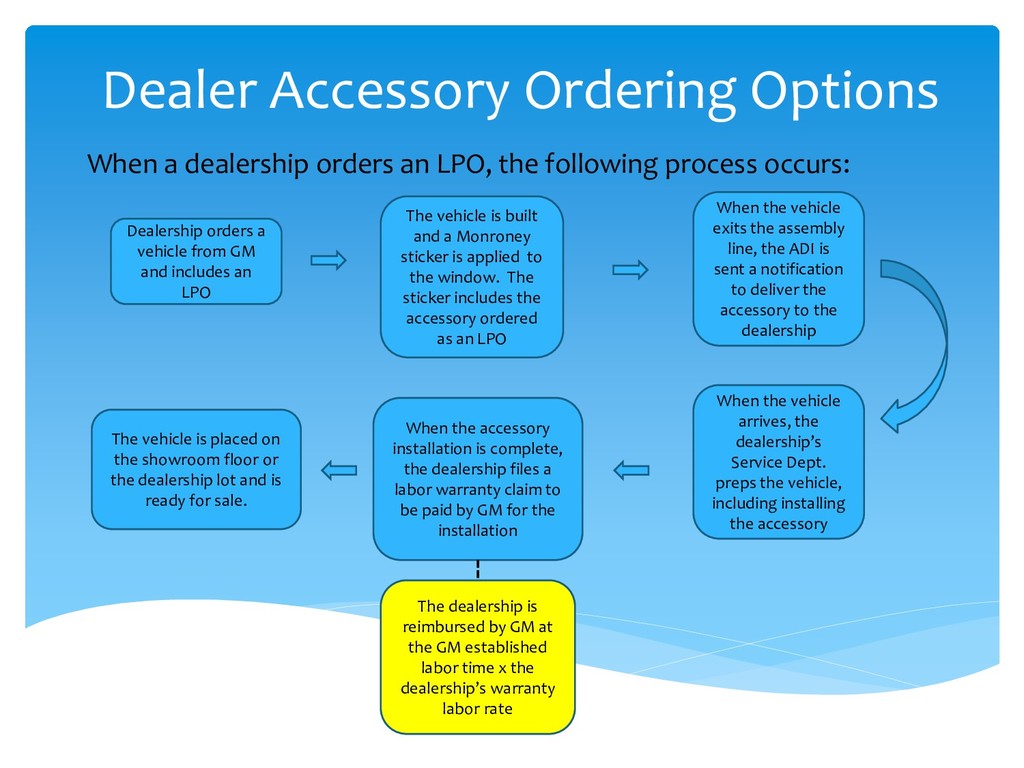 Dealer Accessory Ordering Options

When a dealership orders an LPO, the following process occurs:

Dealership orders a vehicle from GM and includes an LPO

The vehicle is built and a Monroney sticker is applied to the window. The sticker includes the accessory ordered as an LPO

When the vehicle exits the assembly line, the ADI is sent a notification to deliver the accessory to the dealership

When the vehicle arrives, the dealership's Service Dept. preps the vehicle, including installing the accessory

When the accessory installation is complete, the dealership files a labor warranty claim to be paid by GM for the installation

The vehicle is placed on the showroom floor or the dealership lot and is ready for sale.

The dealership is reimbursed by GM at the GM established labor time x the dealership's warranty labor rate